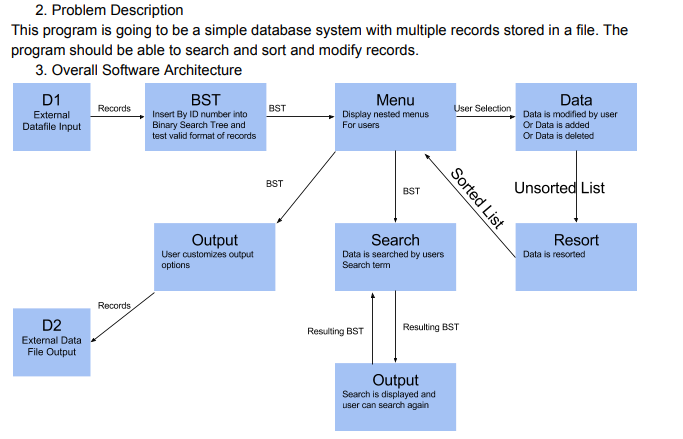 2. Problem Description

This program is going to be a simple database system with multiple records stored in a file. The program should be able to search and sort and modify records.

3. Overall Software Architecture

D1
External Datafile Input

Records

BST
Insert By ID number into Binary Search Tree and test valid format of records

BST

Menu
Display nested menus For users

User Selection

Data
Data is modified by user Or Data is added Or Data is deleted

BST

BST

Sorted List

Unsorted List

Output
User customizes output options

Search
Data is searched by users Search term

Resort
Data is resorted

Records

D2
External Data File Output

Resulting BST

Resulting BST

Output
Search is displayed and user can search again